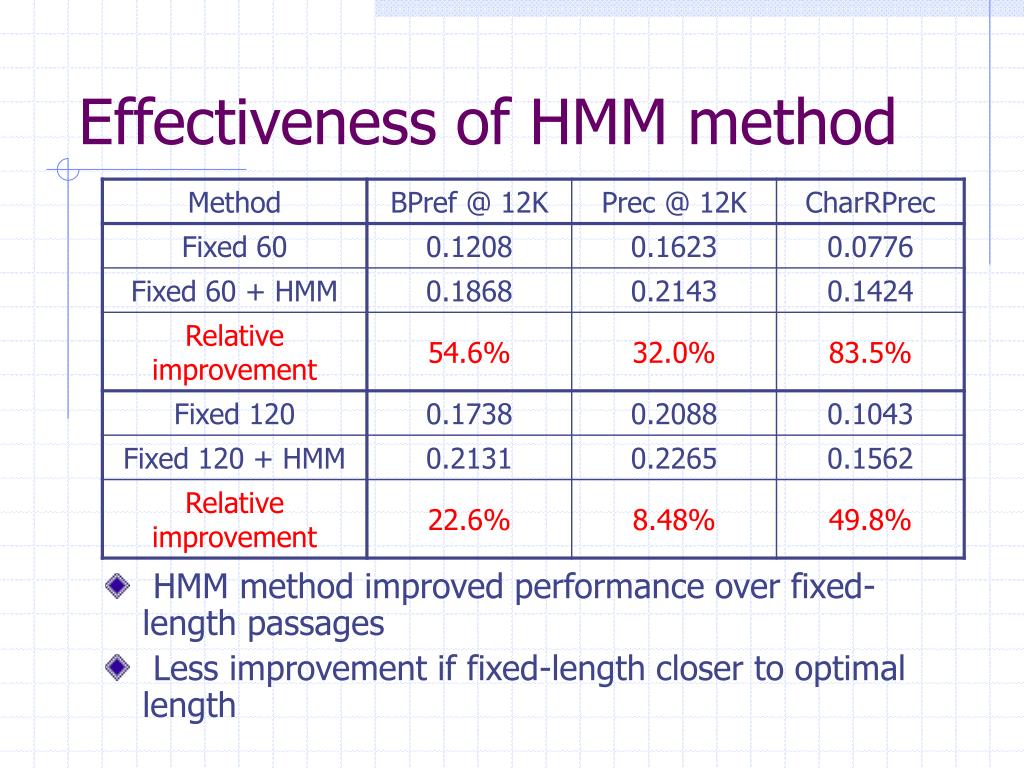 Effectiveness of HMM method

| Method | BPref @ 12K | Prec @ 12K | CharRPrec |
|---|---|---|---|
| Fixed 60 | 0.1208 | 0.1623 | 0.0776 |
| Fixed 60 + HMM | 0.1868 | 0.2143 | 0.1424 |
| Relative improvement | 54.6% | 32.0% | 83.5% |
| Fixed 120 | 0.1738 | 0.2088 | 0.1043 |
| Fixed 120 + HMM | 0.2131 | 0.2265 | 0.1562 |
| Relative improvement | 22.6% | 8.48% | 49.8% |

HMM method improved performance over fixed-length passages

Less improvement if fixed-length closer to optimal length